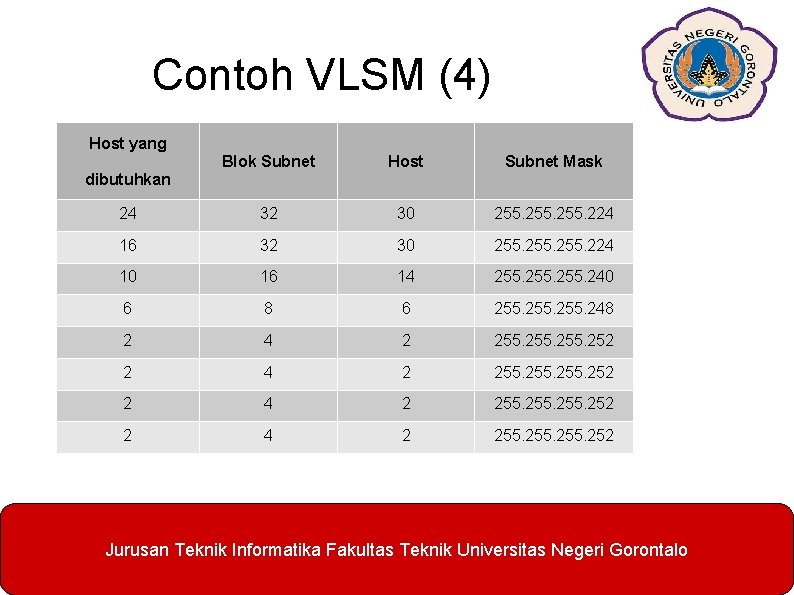 Contoh VLSM (4)

UNIVERSITAS NEGERI GORONTALO

| Host yang dibutuhkan | Blok Subnet | Host | Subnet Mask |
|---|---|---|---|
| 24 | 32 | 30 | 255.255.255.224 |
| 16 | 32 | 30 | 255.255.255.224 |
| 10 | 16 | 14 | 255.255.255.240 |
| 6 | 8 | 6 | 255.255.255.248 |
| 2 | 4 | 2 | 255.255.255.252 |
| 2 | 4 | 2 | 255.255.255.252 |
| 2 | 4 | 2 | 255.255.255.252 |
| 2 | 4 | 2 | 255.255.255.252 |

Jurusan Teknik Informatika Fakultas Teknik Universitas Negeri Gorontalo